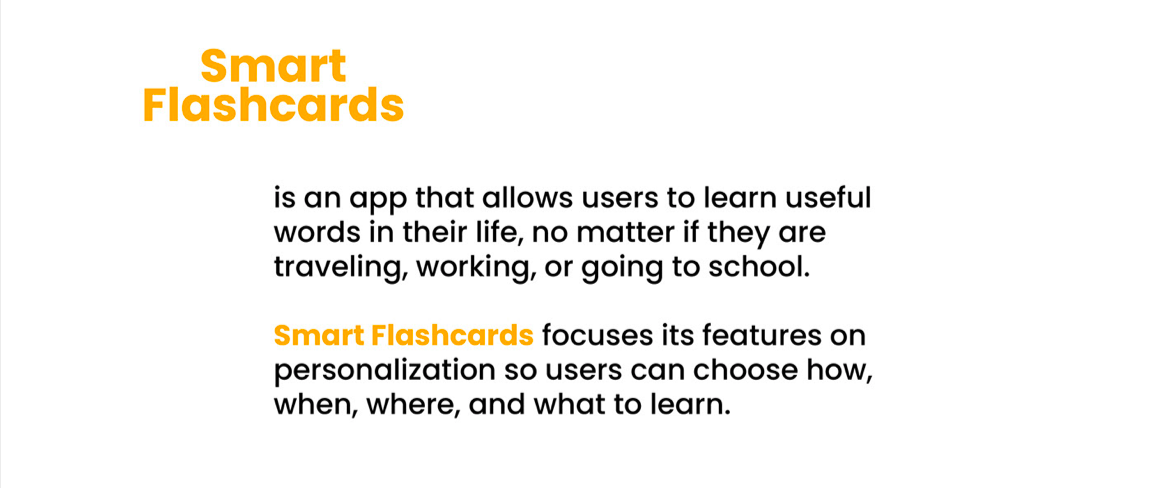 Smart Flashcards

is an app that allows users to learn useful words in their life, no matter if they are traveling, working, or going to school.

Smart Flashcards focuses its features on personalization so users can choose how, when, where, and what to learn.